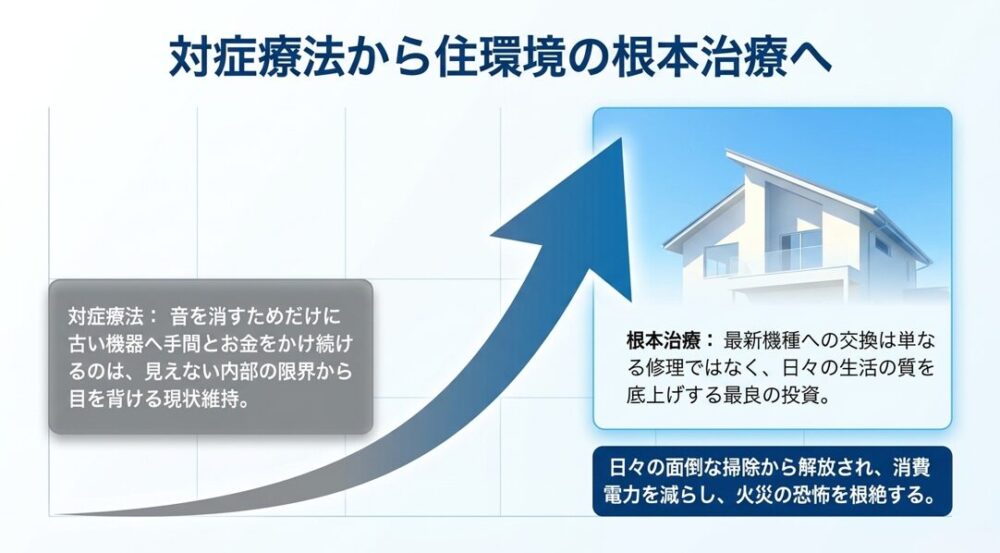 対症療法から住環境の根本治療へ

対症療法： 音を消すためだけに古い機器へ手間とお金をかけ続けるのは、見えない内部の限界から目を背ける現状維持。

根本治療： 最新機種への交換は単なる修理ではなく、日々の生活の質を底上げする最良の投資。

日々の面倒な掃除から解放され、消費電力を減らし、火災の恐怖を根絶する。